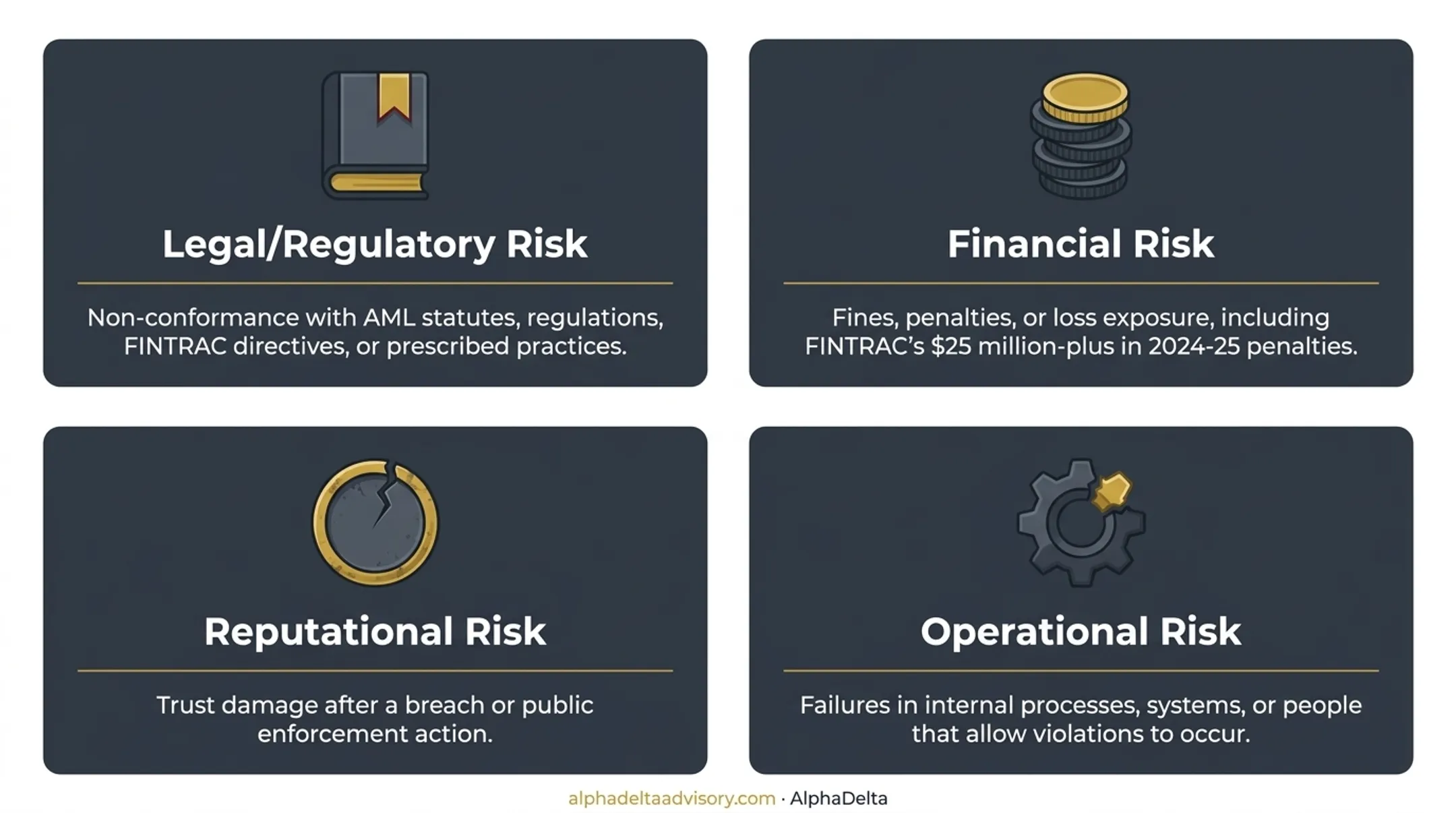 Legal/Regulatory Risk

Non-conformance with AML statutes, regulations, FINTRAC directives, or prescribed practices.

Financial Risk

Fines, penalties, or loss exposure, including FINTRAC's $25 million-plus in 2024-25 penalties.

Reputational Risk

Trust damage after a breach or public enforcement action.

Operational Risk

Failures in internal processes, systems, or people that allow violations to occur.

alphadeltaadvisory.com · AlphaDelta